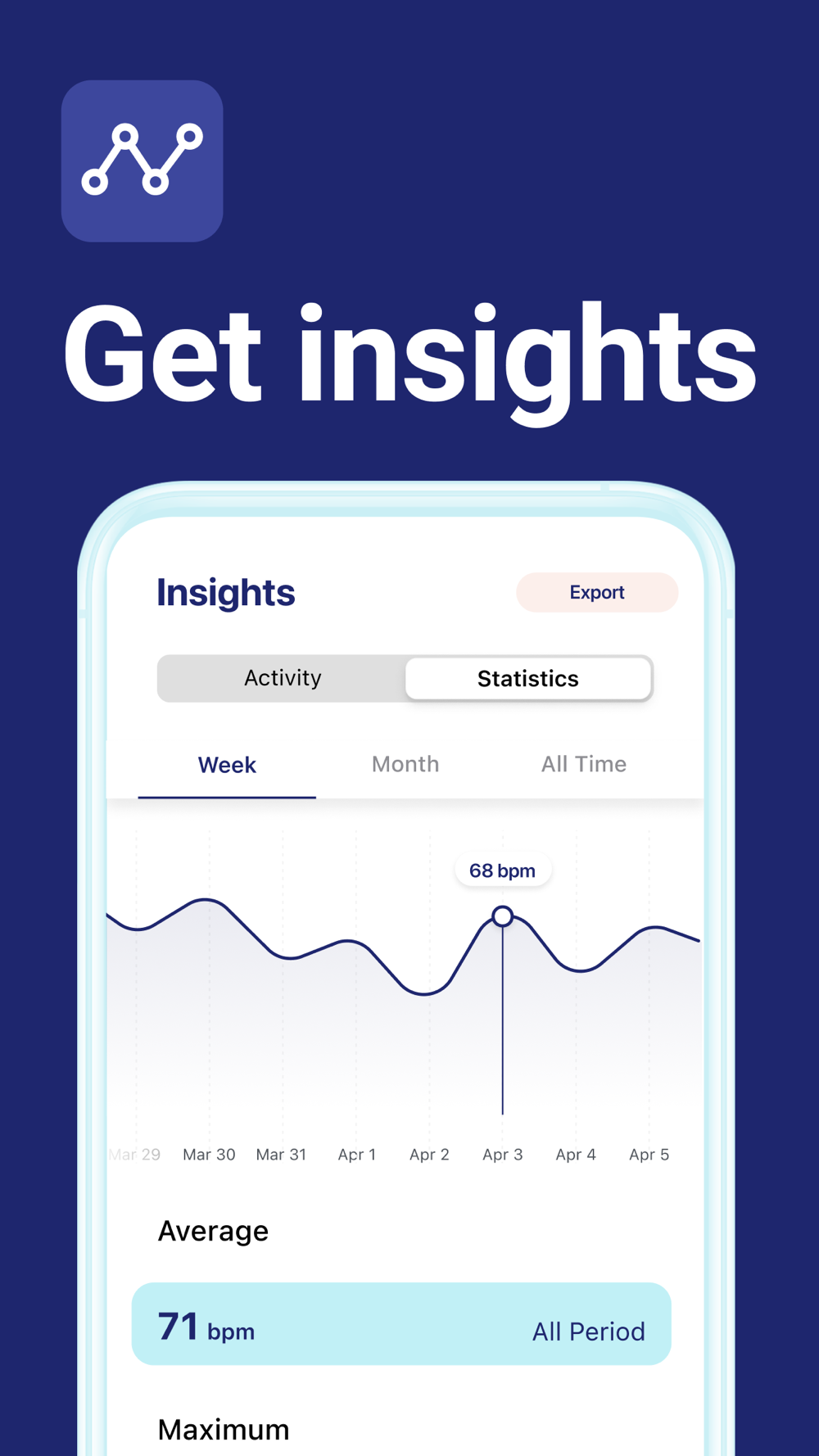 Get insights

Insights

Export

Activity

Statistics

Week

Month

All Time

68 bpm

Mar 29 Mar 30 Mar 31 Apr 1 Apr 2 Apr 3 Apr 4 Apr 5

Average

71 bpm

All Period

Maximum